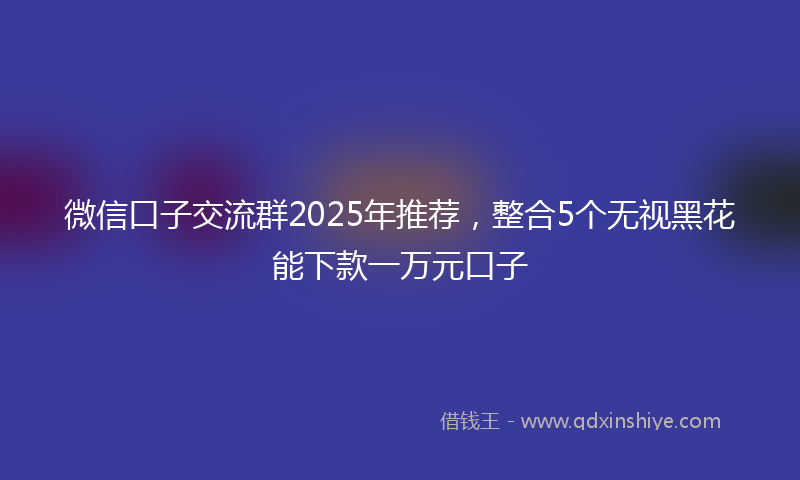 微信口子交流群2025年推荐，整合5个无视黑花能下款一万元口子

借钱王 - www.qdxinshiye.com